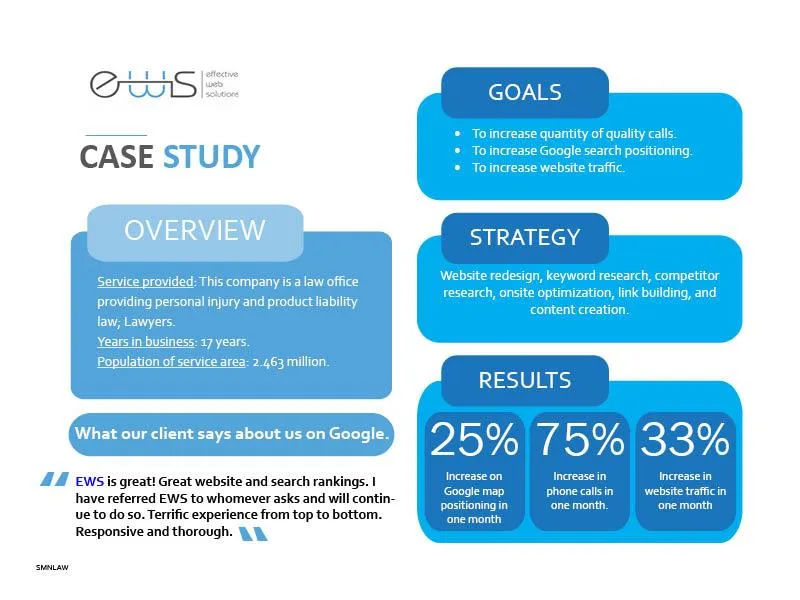 ews effective web solutions

CASE STUDY

OVERVIEW

Service provided: This company is a law office providing personal injury and product liability law; Lawyers.
Years in business: 17 years.
Population of service area: 2.463 million.

What our client says about us on Google.

EWS is great! Great website and search rankings. I have referred EWS to whomever asks and will continue to do so. Terrific experience from top to bottom. Responsive and thorough.

SMNLAW

GOALS

- To increase quantity of quality calls.
- To increase Google search positioning.
- To increase website traffic.

STRATEGY

Website redesign, keyword research, competitor research, onsite optimization, link building, and content creation.

RESULTS

25%
Increase on Google map positioning in one month

75%
Increase in phone calls in one month.

33%
Increase in website traffic in one month